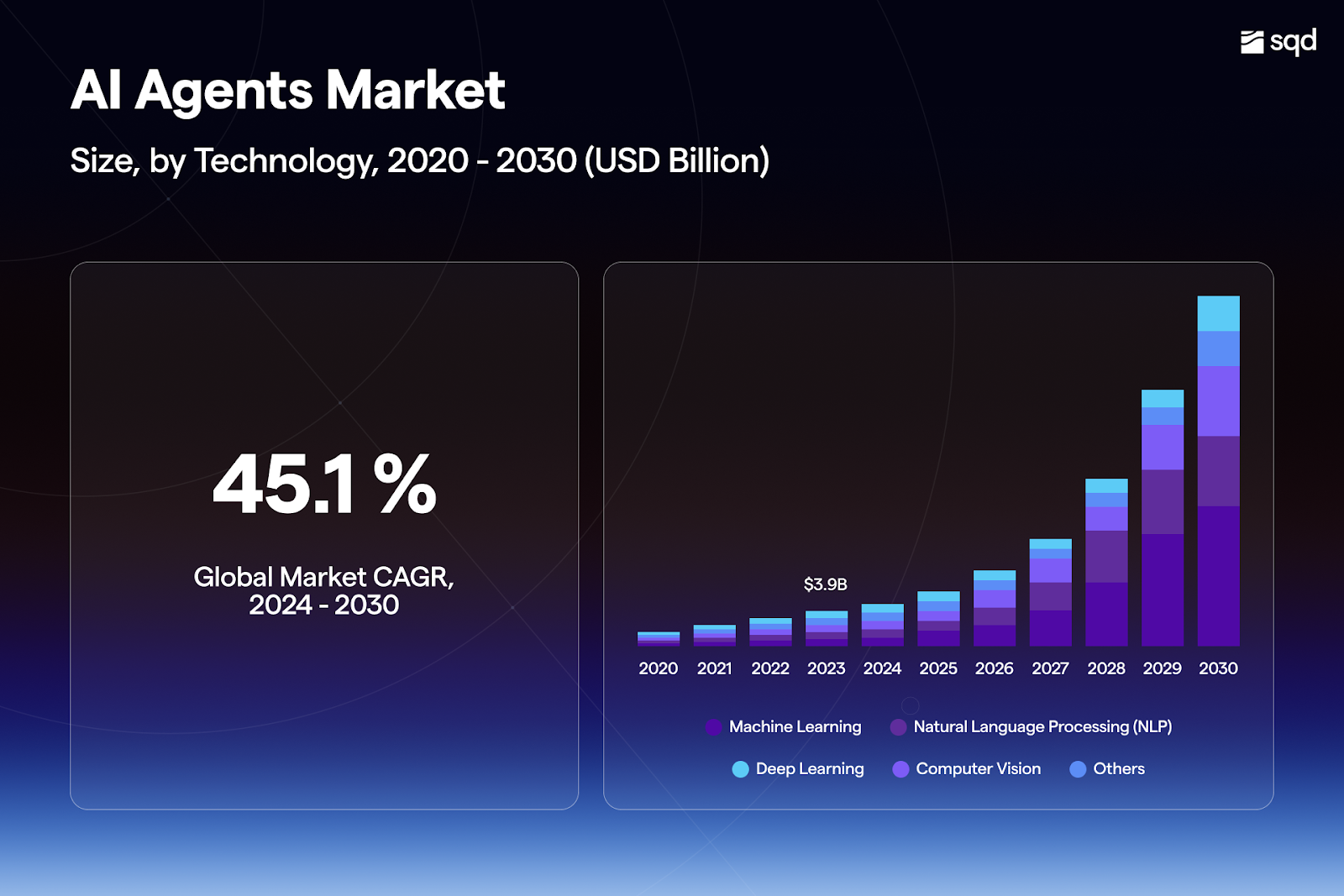 sqd

AI Agents Market

Size, by Technology, 2020 - 2030 (USD Billion)

45.1 %

Global Market CAGR, 2024 - 2030

$3.9B

2020 2021 2022 2023 2024 2025 2026 2027 2028 2029 2030

Machine Learning Natural Language Processing (NLP)

Deep Learning Computer Vision Others